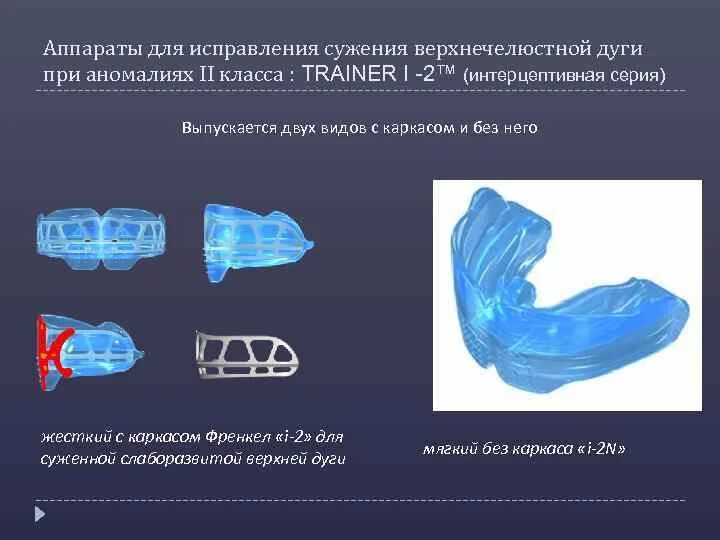 Аппараты для исправления сужения верхнечелюстной дуги при аномалиях II класса : TRAINER I -2™ (интерцептивная серия)

Выпускается двух видов с каркасом и без него

жесткий с каркасом Френкел «i-2» для суженной слаборазвитой верхней дуги

мягкий без каркаса «i-2N»